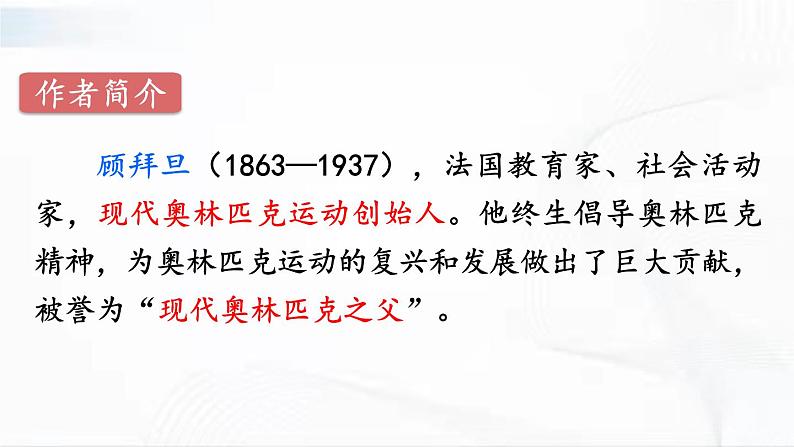 作者简介

顾拜旦（1863—1937），法国教育家、社会活动家，现代奥林匹克运动创始人。他终生倡导奥林匹克精神，为奥林匹克运动的复兴和发展做出了巨大贡献，被誉为“现代奥林匹克之父”。